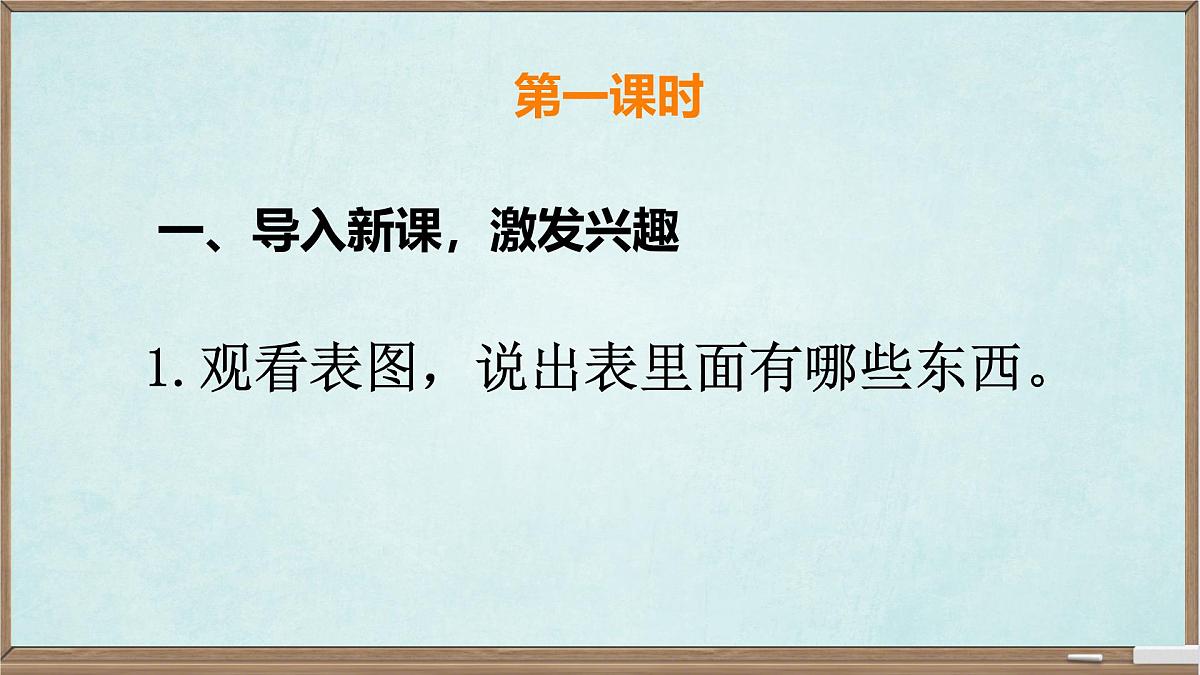 第一课时

一、导入新课，激发兴趣

1. 观看表图，说出表里面有哪些东西。